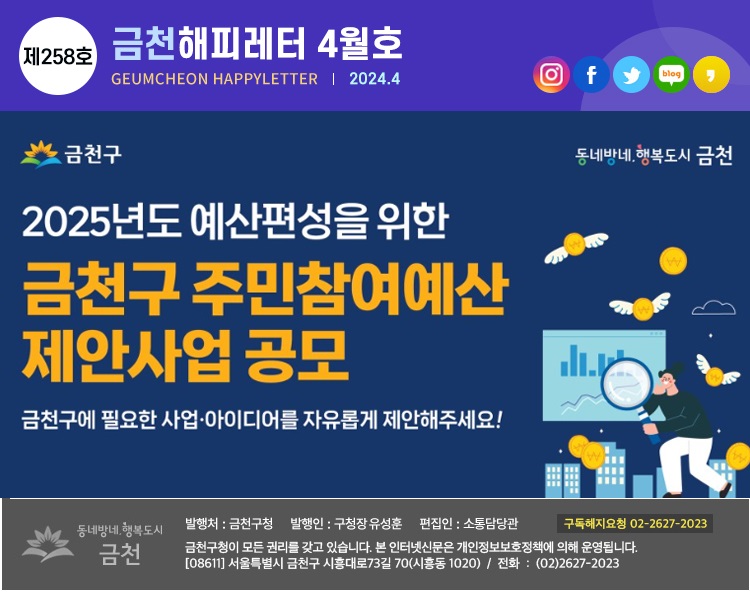 제258호 금천해피레터 4월호
GEUMCHEON HAPPYLETTER | 2024.4

blog

금천구

동네방네, 행복도시 금천

2025년도 예산편성을 위한
금천구 주민참여예산 제안사업 공모

금천구에 필요한 사업·아이디어를 자유롭게 제안해주세요!

동네방네, 행복도시 금천

발행처 : 금천구청 발행인 : 구청장 유성훈 편집인 : 소통담당관

구독해지요청 02-2627-2023

금천구청이 모든 권리를 갖고 있습니다. 본 인터넷신문은 개인정보보호정책에 의해 운영됩니다.
[08611] 서울특별시 금천구 시흥대로73길 70(시흥동 1020) / 전화 : (02)2627-2023